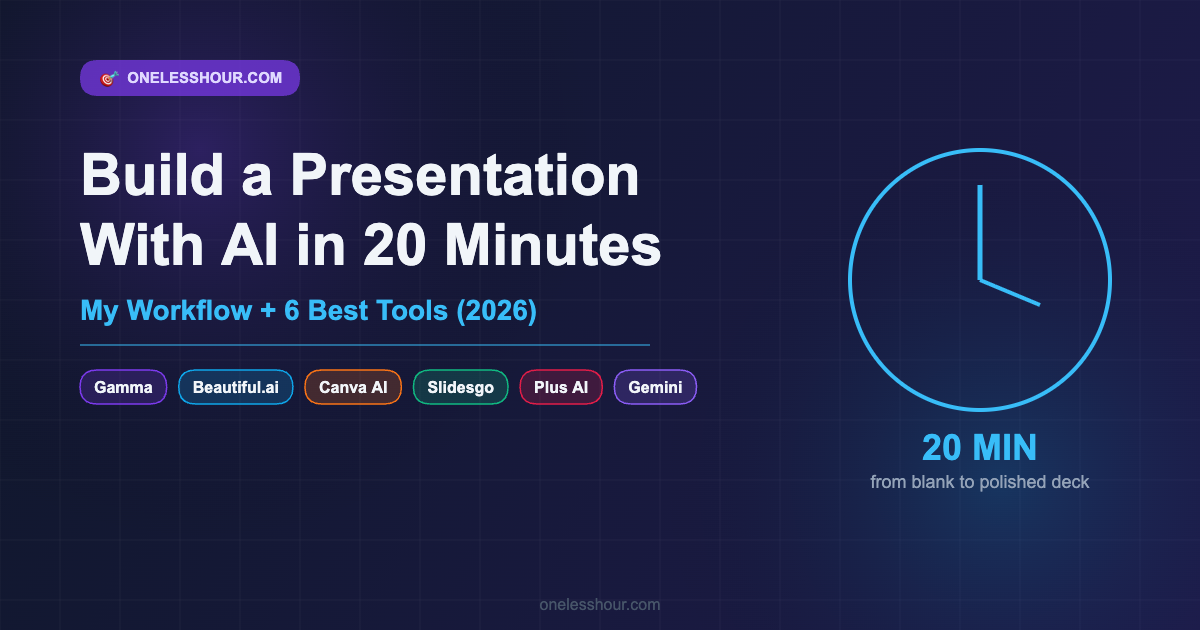 ONELESSHOUR.COM

Build a Presentation With AI in 20 Minutes

My Workflow + 6 Best Tools (2026)

Gamma
Beautiful.ai
Canva AI
Slidesgo
Plus AI
Gemini

20 MIN
from blank to polished deck

onelesshour.com